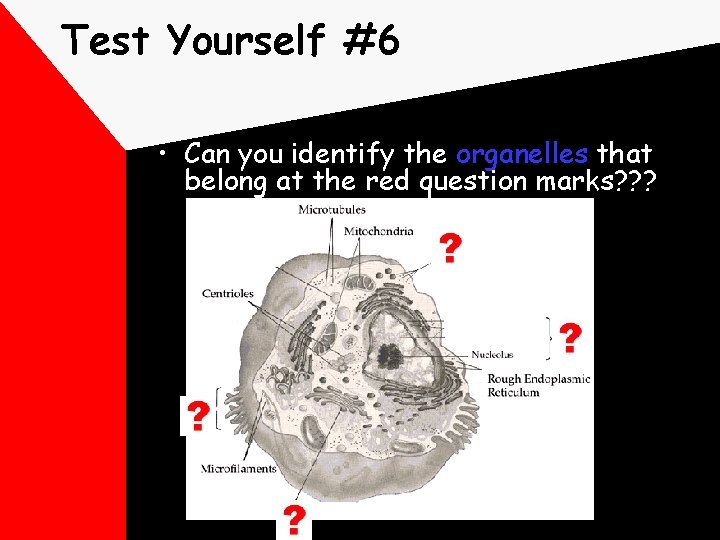 Test Yourself #6

• Can you identify the organelles that belong at the red question marks???

Microtubules

Mitochondria

?

Centrioles

?

Nucleolus

Rough Endoplasmic Reticulum

?

Microfilaments

?